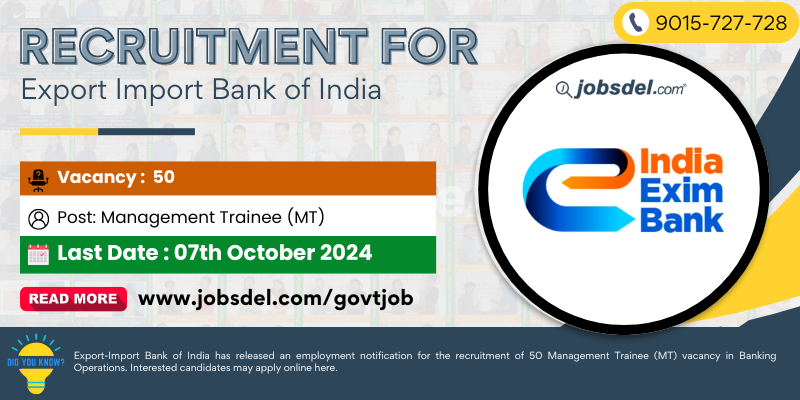 9015-727-728

RECRUITMENT FOR

Export Import Bank of India

jobsdel.com

India Exim Bank

Vacancy : 50

Post: Management Trainee (MT)

Last Date : 07th October 2024

READ MORE www.jobsdel.com/govtjob

DID YOU KNOW?

Export-Import Bank of India has released an employment notification for the recruitment of 50 Management Trainee (MT) vacancy in Banking Operations. Interested candidates may apply online here.